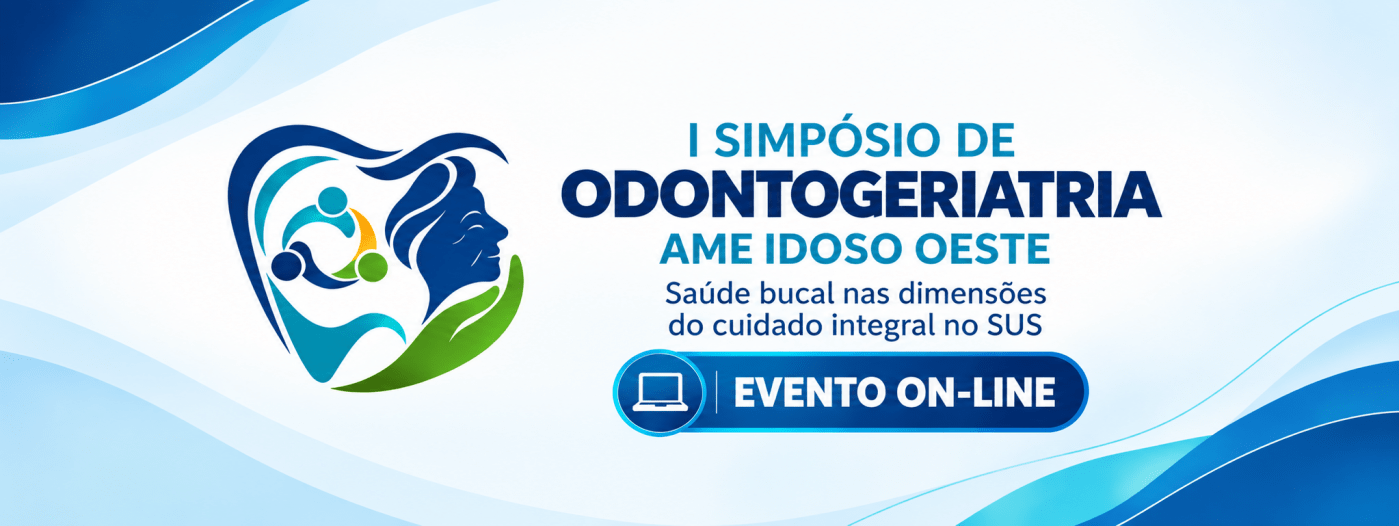 I SIMPÓSIO DE
ODONTOGERIATRIA
AME IDOSO OESTE

Saúde bucal nas dimensões do cuidado integral no SUS

EVENTO ON-LINE